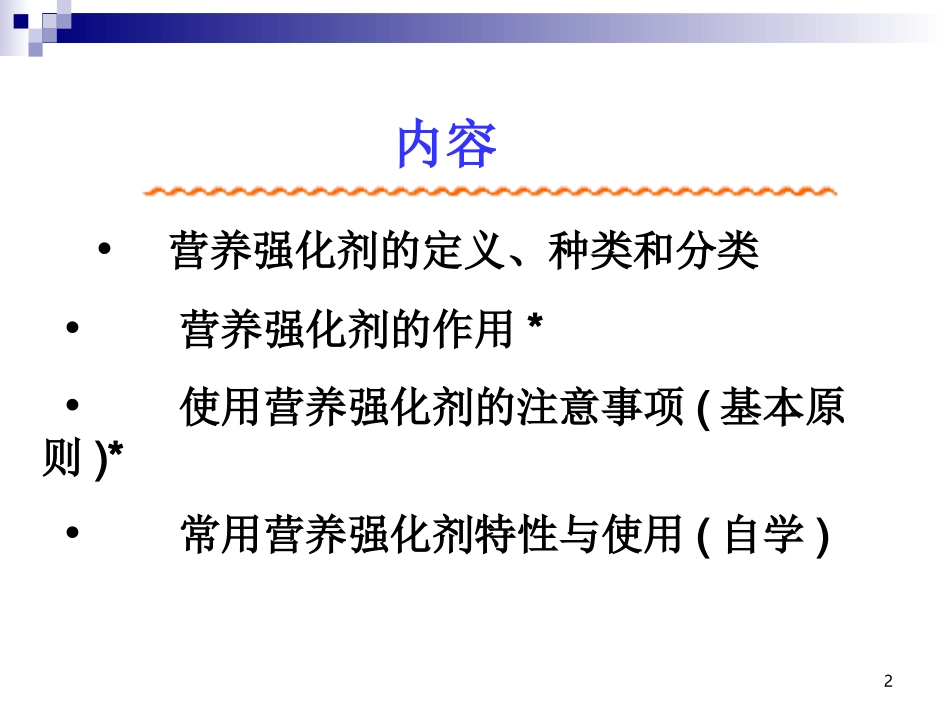 内容

• 营养强化剂的定义、种类和分类

• 营养强化剂的作用 *

• 使用营养强化剂的注意事项 ( 基本原则 )*

• 常用营养强化剂特性与使用 ( 自学 )

2